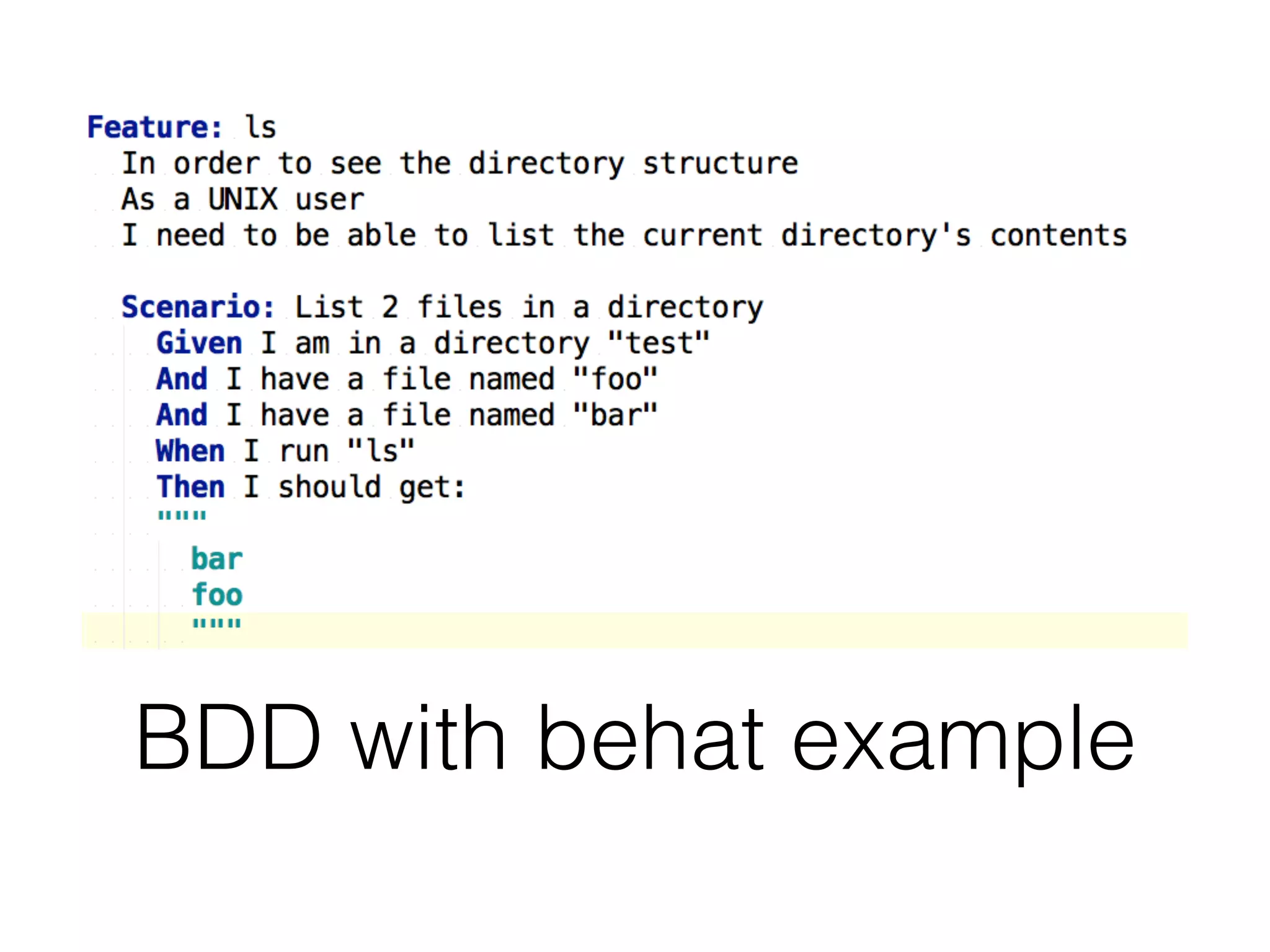 Feature: ls
  In order to see the directory structure
  As a UNIX user
  I need to be able to list the current directory's contents

  Scenario: List 2 files in a directory
    Given I am in a directory "test"
    And I have a file named "foo"
    And I have a file named "bar"
    When I run "ls"
    Then I should get:
    """
      bar
      foo
      """

BDD with behat example